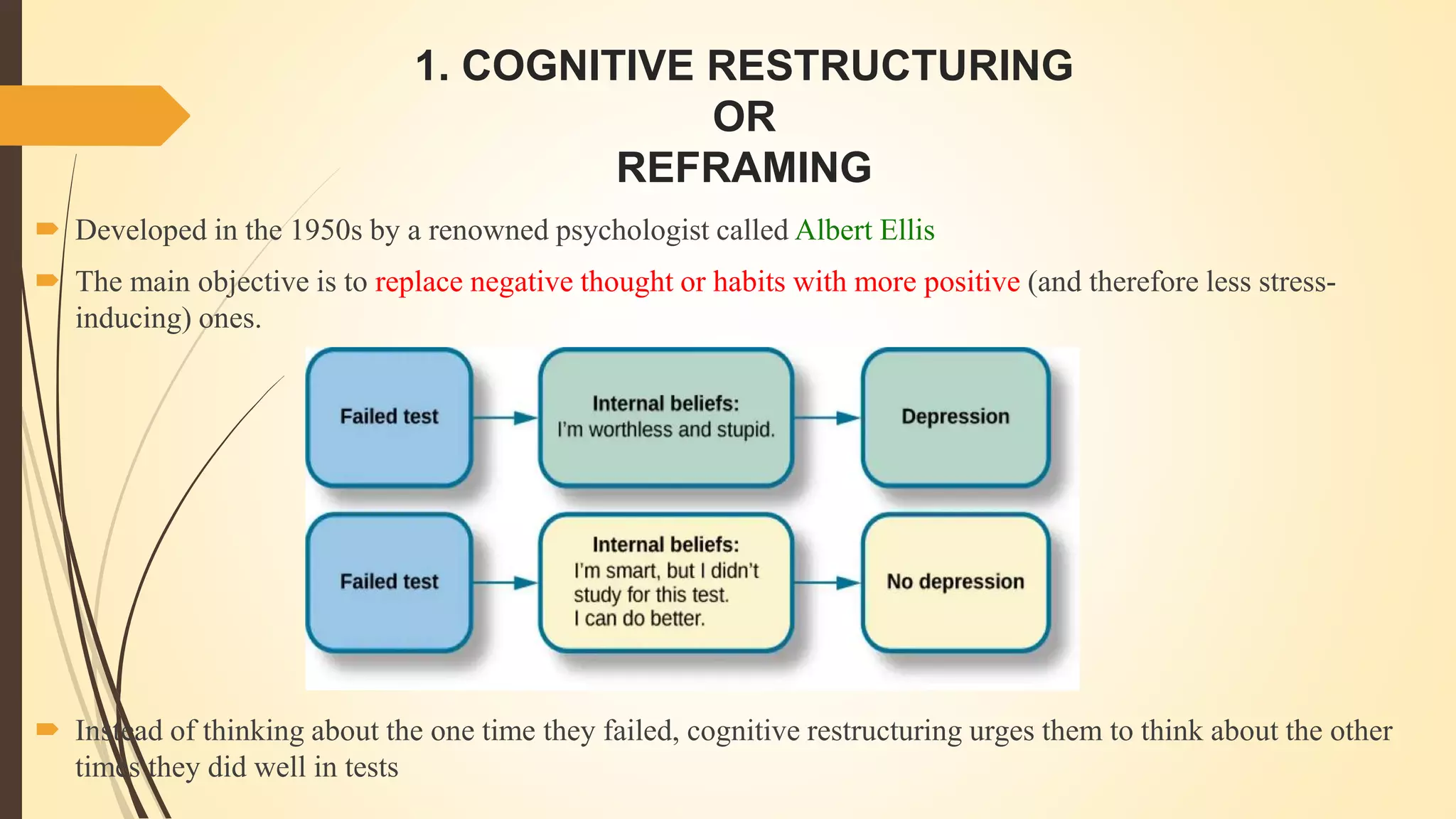 1. COGNITIVE RESTRUCTURING
OR
REFRAMING

Developed in the 1950s by a renowned psychologist called Albert Ellis

The main objective is to replace negative thought or habits with more positive (and therefore less stress-inducing) ones.

Failed test

Internal beliefs:
I'm worthless and stupid.

Depression

Failed test

Internal beliefs:
I'm smart, but I didn't study for this test.
I can do better.

No depression

Instead of thinking about the one time they failed, cognitive restructuring urges them to think about the other times they did well in tests